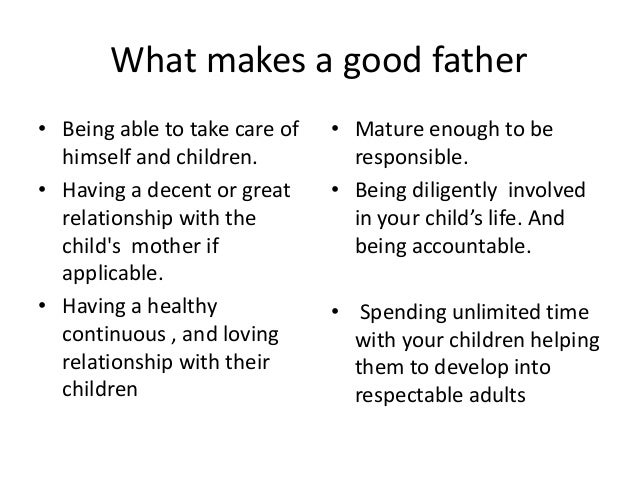 What makes a good father

• Being able to take care of himself and children.
• Having a decent or great relationship with the child's mother if applicable.
• Having a healthy continuous , and loving relationship with their children

• Mature enough to be responsible.
• Being diligently involved in your child’s life. And being accountable.
• Spending unlimited time with your children helping them to develop into respectable adults